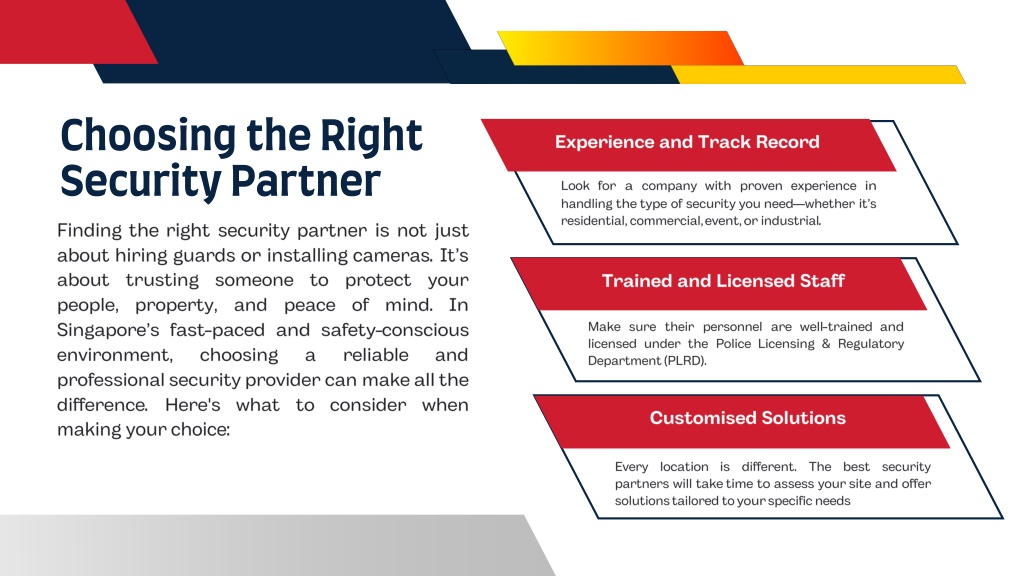 Choosing the Right Security Partner

Finding the right security partner is not just about hiring guards or installing cameras. It's about trusting someone to protect your people, property, and peace of mind. In Singapore's fast-paced and safety-conscious environment, choosing a reliable and professional security provider can make all the difference. Here's what to consider when making your choice:

Experience and Track Record

Look for a company with proven experience in handling the type of security you need—whether it's residential, commercial, event, or industrial.

Trained and Licensed Staff

Make sure their personnel are well-trained and licensed under the Police Licensing & Regulatory Department (PLRD).

Customised Solutions

Every location is different. The best security partners will take time to assess your site and offer solutions tailored to your specific needs